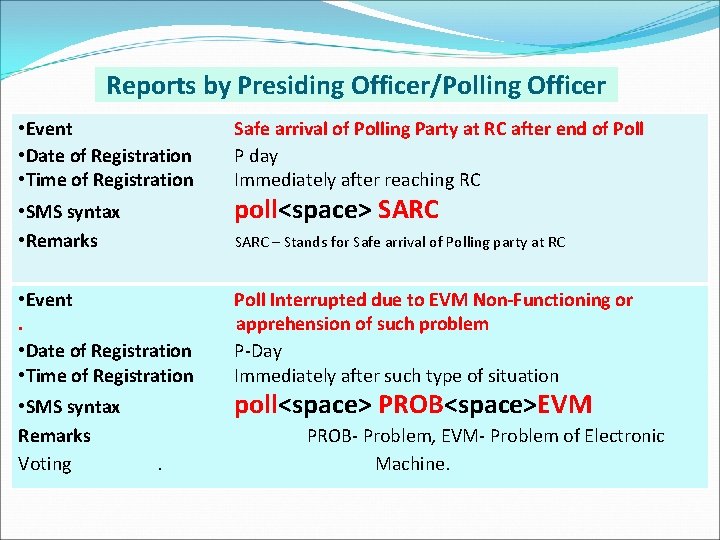 Reports by Presiding Officer/Polling Officer

•Event Safe arrival of Polling Party at RC after end of Poll
•Date of Registration P day
•Time of Registration Immediately after reaching RC
•SMS syntax poll<space> SARC
•Remarks SARC – Stands for Safe arrival of Polling party at RC

•Event Poll Interrupted due to EVM Non-Functioning or
. apprehension of such problem
•Date of Registration P-Day
•Time of Registration Immediately after such type of situation
•SMS syntax poll<space> PROB<space>EVM
Remarks PROB- Problem, EVM- Problem of Electronic
Voting . Machine.